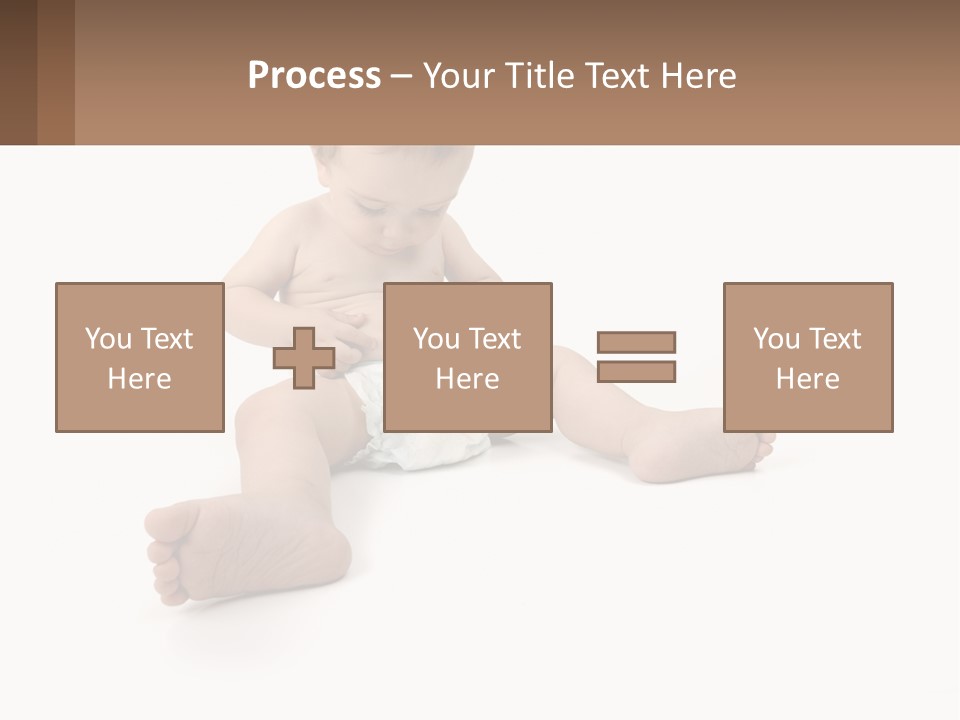 Process – Your Title Text Here

You Text Here

You Text Here

You Text Here